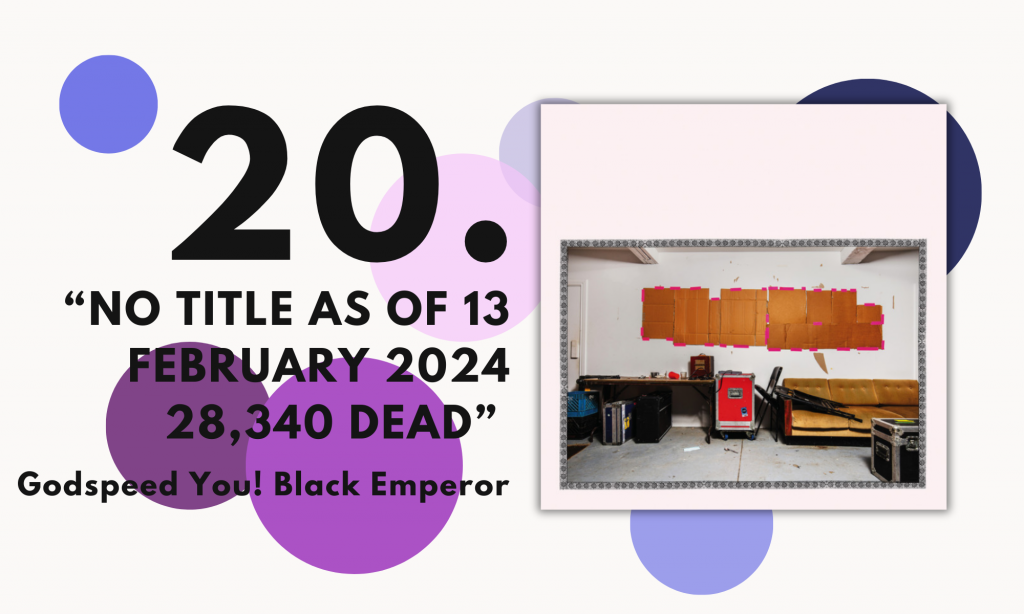 20.

“NO TITLE AS OF 13 FEBRUARY 2024 28,340 DEAD”

Godspeed You! Black Emperor